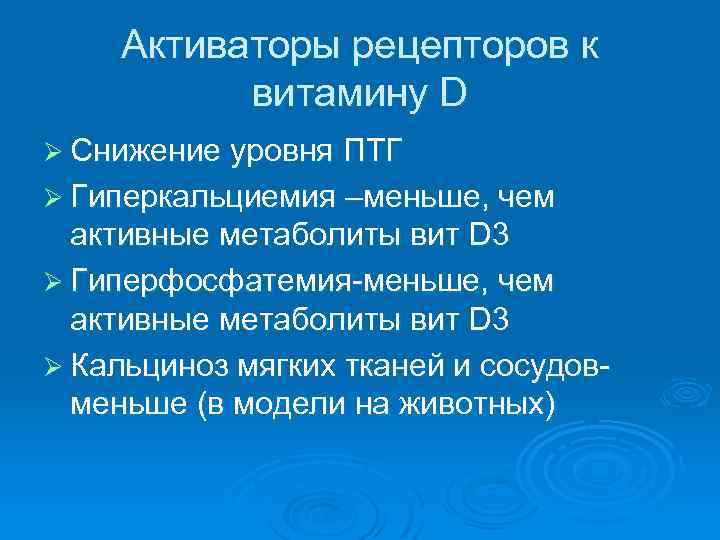 Активаторы рецепторов к витамину D

➢ Снижение уровня ПТГ
➢ Гиперкальциемия –меньше, чем активные метаболиты вит D3
➢ Гиперфосфатемия-меньше, чем активные метаболиты вит D3
➢ Кальциноз мягких тканей и сосудов-меньше (в модели на животных)